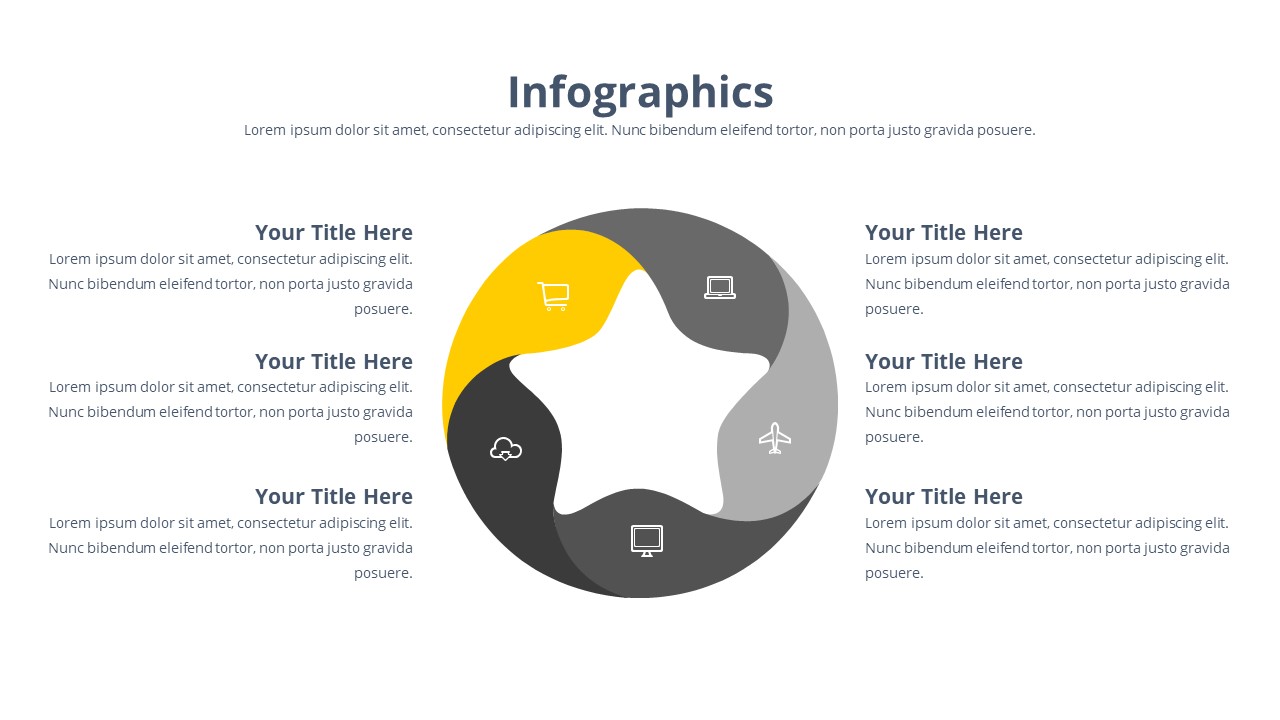 Infographics

Lorem ipsum dolor sit amet, consectetur adipiscing elit. Nunc bibendum eleifend tortor, non porta justo gravida posuere.

Your Title Here

Lorem ipsum dolor sit amet, consectetur adipiscing elit. Nunc bibendum eleifend tortor, non porta justo gravida posuere.

Your Title Here

Lorem ipsum dolor sit amet, consectetur adipiscing elit. Nunc bibendum eleifend tortor, non porta justo gravida posuere.

Your Title Here

Lorem ipsum dolor sit amet, consectetur adipiscing elit. Nunc bibendum eleifend tortor, non porta justo gravida posuere.

Your Title Here

Lorem ipsum dolor sit amet, consectetur adipiscing elit. Nunc bibendum eleifend tortor, non porta justo gravida posuere.

Your Title Here

Lorem ipsum dolor sit amet, consectetur adipiscing elit. Nunc bibendum eleifend tortor, non porta justo gravida posuere.

Your Title Here

Lorem ipsum dolor sit amet, consectetur adipiscing elit. Nunc bibendum eleifend tortor, non porta justo gravida posuere.